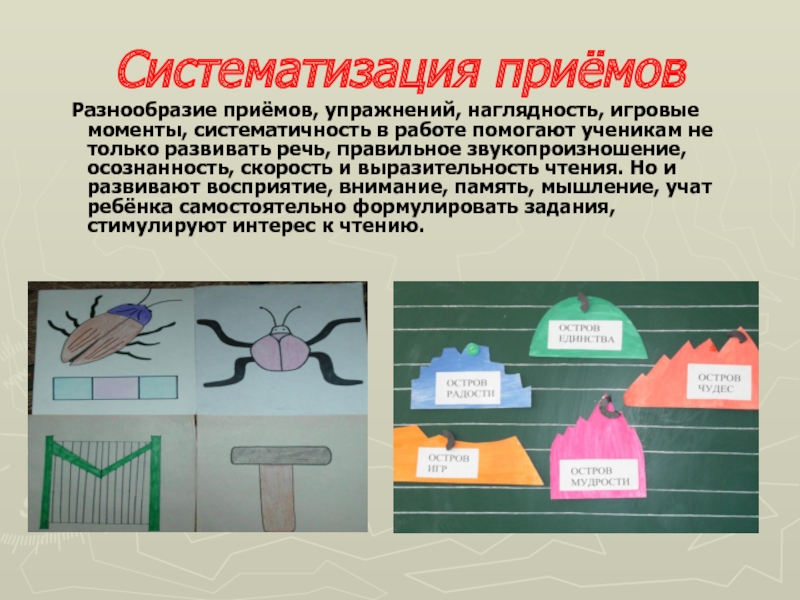 Систематизация приёмов

Разнообразие приёмов, упражнений, наглядность, игровые моменты, систематичность в работе помогают ученикам не только развивать речь, правильное звукопроизношение, осознанность, скорость и выразительность чтения. Но и развивают восприятие, внимание, память, мышление, учат ребёнка самостоятельно формулировать задания, стимулируют интерес к чтению.

ОСТРОВ ЕДИНСТВА

ОСТРОВ РАДОСТИ

ОСТРОВ ЧУДЕС

ОСТРОВ ИГР

ОСТРОВ МУДРОСТИ